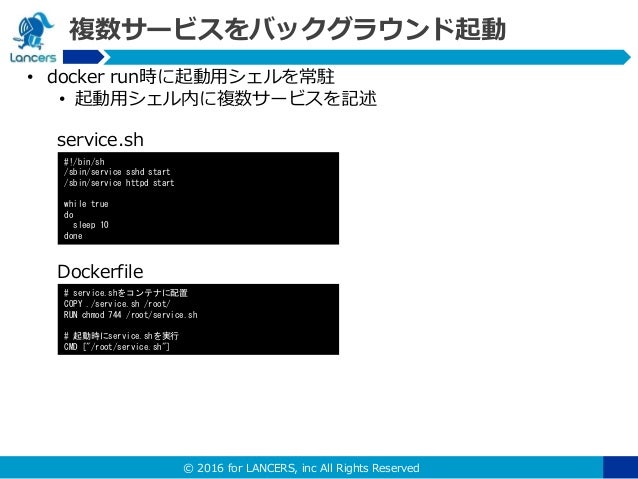 Lancers

複数サービスをバックグラウンド起動

• docker run時に起動用シェルを常駐
  • 起動用シェル内に複数サービスを記述

service.sh

#!/bin/sh
/sbin/service sshd start
/sbin/service httpd start

while true
do
  sleep 10
done

Dockerfile

# service.shをコンテナに配置
COPY ./service.sh /root/
RUN chmod 744 /root/service.sh

# 起動時にservice.shを実行
CMD ["/root/service.sh"]

© 2016 for LANCERS, inc All Rights Reserved